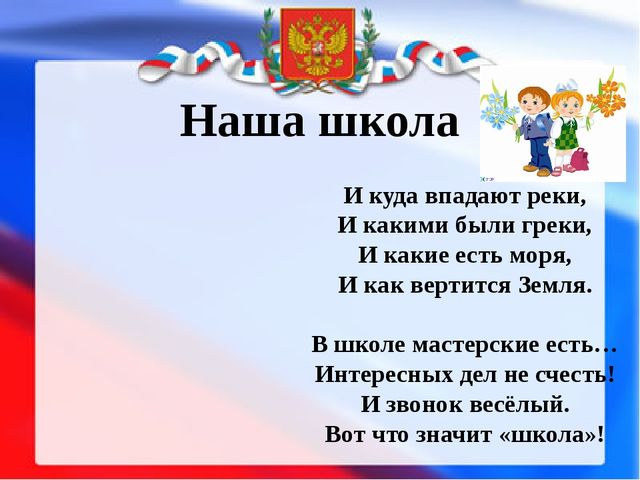 Наша школа

И куда впадают реки,
И какими были греки,
И какие есть моря,
И как вертится Земля.

В школе мастерские есть…
Интересных дел не счесть!
И звонок весёлый.
Вот что значит «школа»!